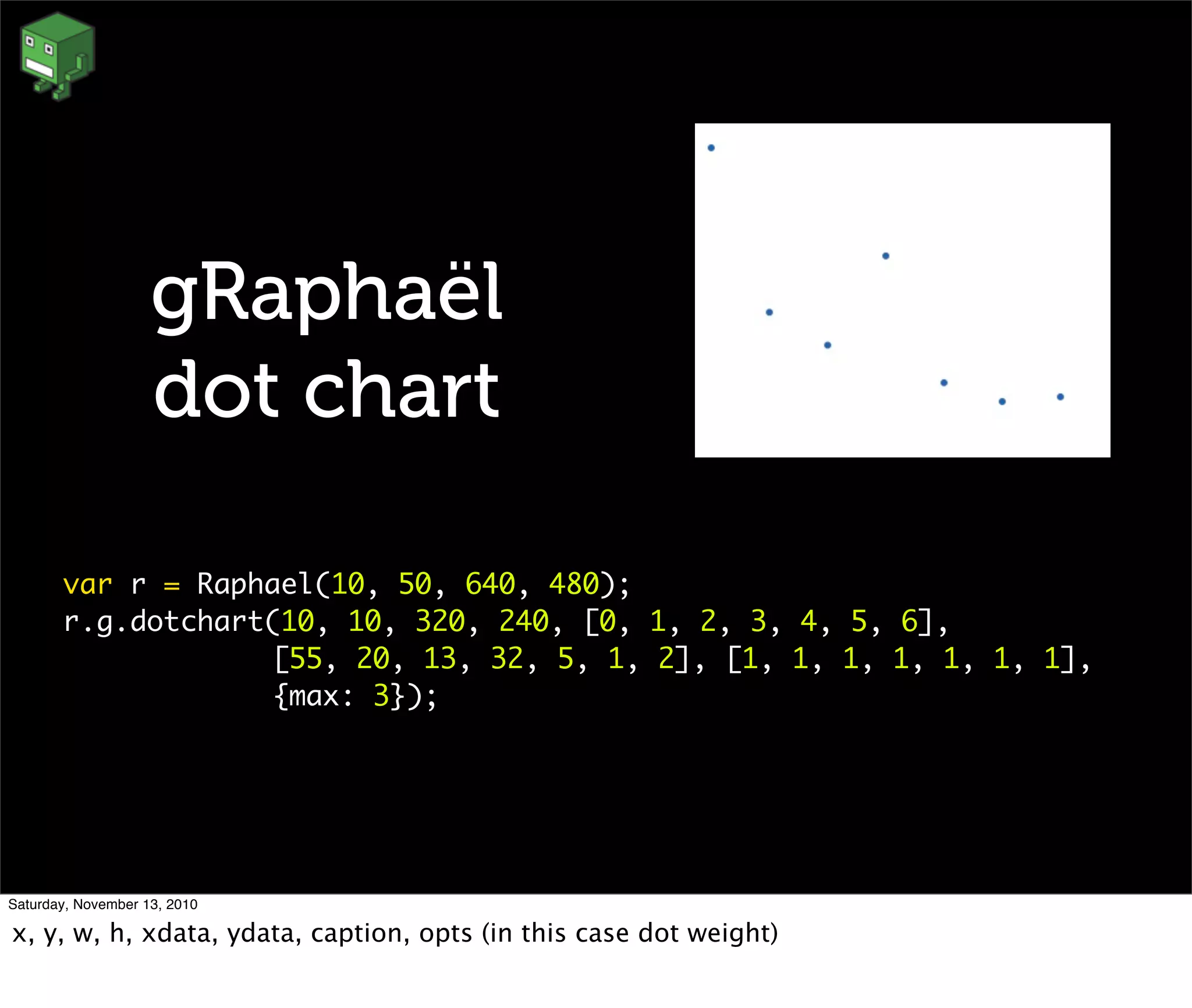 gRaphaël
dot chart

var r = Raphael(10, 50, 640, 480);
r.g.dotchart(10, 10, 320, 240, [0, 1, 2, 3, 4, 5, 6],
[55, 20, 13, 32, 5, 1, 2], [1, 1, 1, 1, 1, 1, 1],
{max: 3});

Saturday, November 13, 2010

x, y, w, h, xdata, ydata, caption, opts (in this case dot weight)